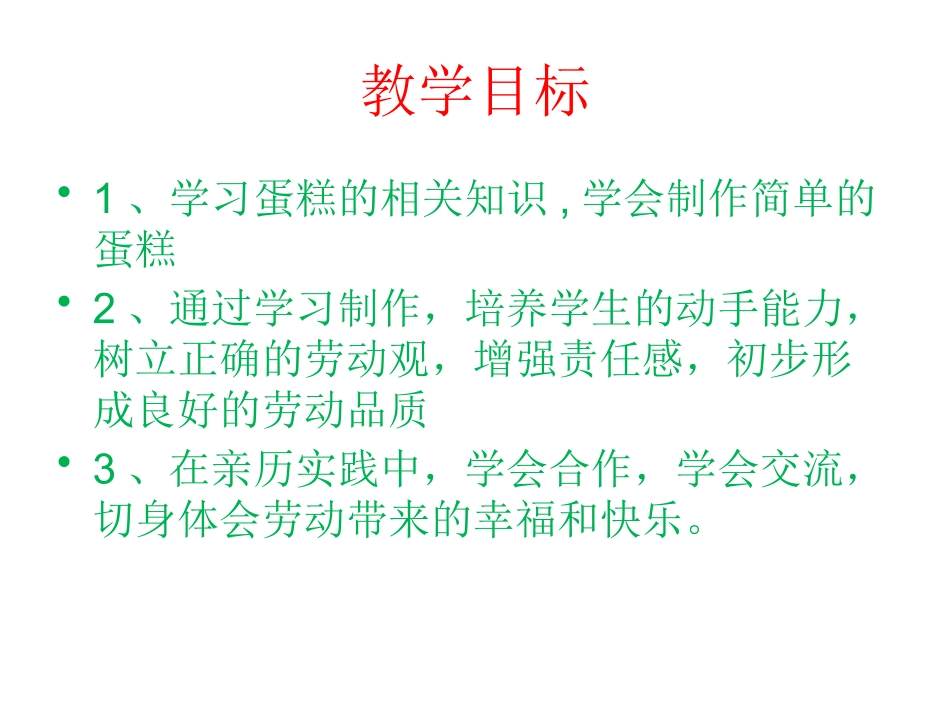 教学目标

• 1 、学习蛋糕的相关知识 , 学会制作简单的蛋糕

• 2 、通过学习制作，培养学生的动手能力，树立正确的劳动观，增强责任感，初步形成良好的劳动品质

• 3 、在亲历实践中，学会合作，学会交流，切身体会劳动带来的幸福和快乐。